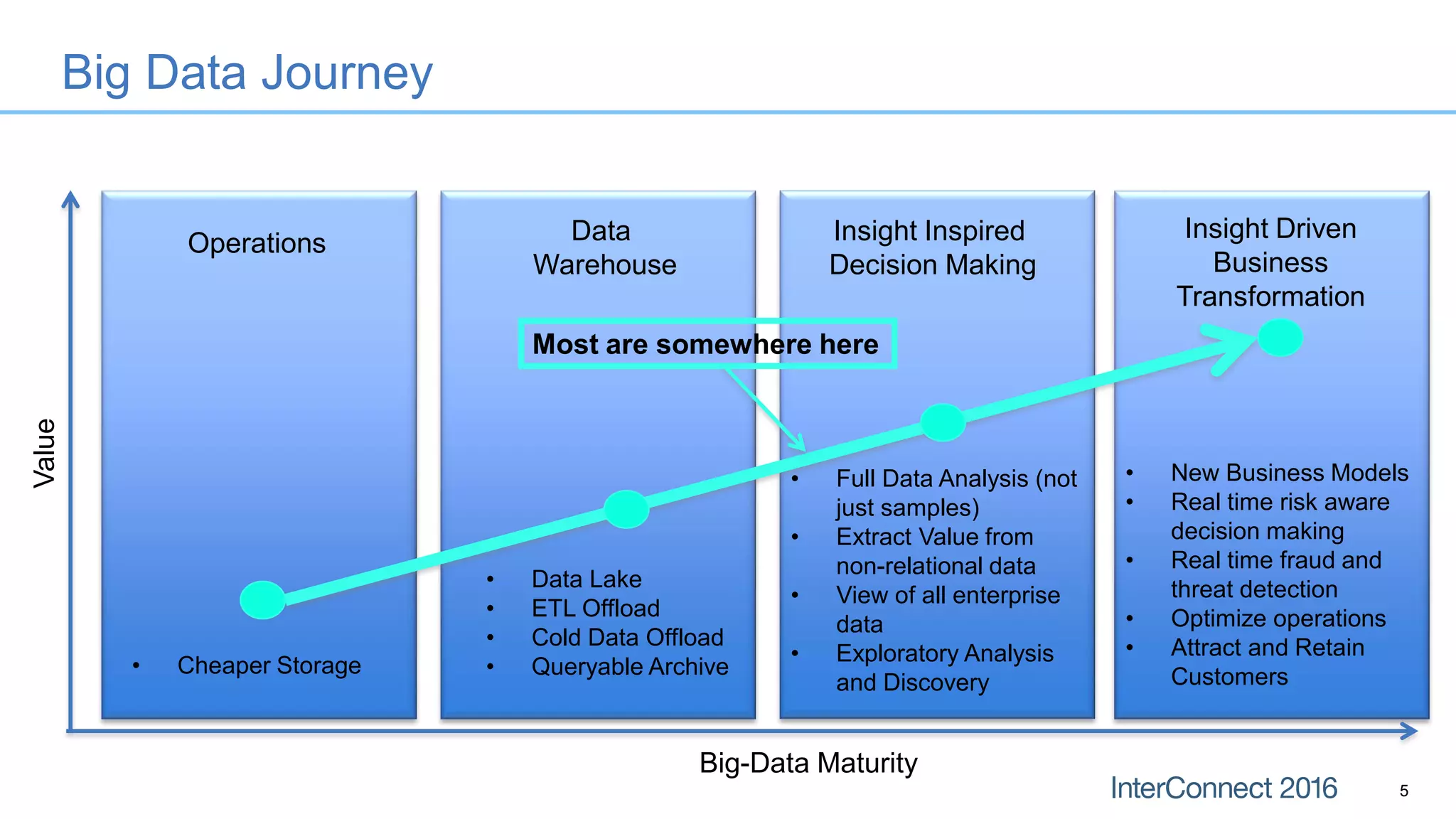 Big Data Journey

Value

Operations

• Cheaper Storage

Data Warehouse

Most are somewhere here

• Data Lake
• ETL Offload
• Cold Data Offload
• Queryable Archive

Insight Inspired Decision Making

• Full Data Analysis (not just samples)
• Extract Value from non-relational data
• View of all enterprise data
• Exploratory Analysis and Discovery

Insight Driven Business Transformation

• New Business Models
• Real time risk aware decision making
• Real time fraud and threat detection
• Optimize operations
• Attract and Retain Customers

Big-Data Maturity

InterConnect 2016

5